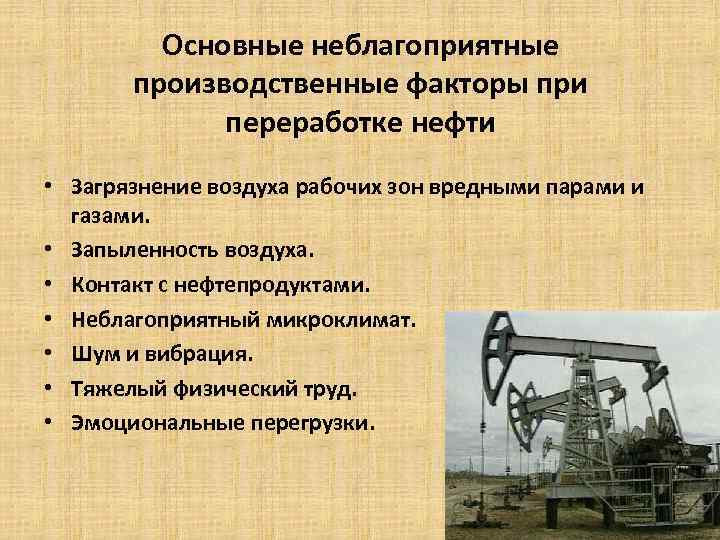 Основные неблагоприятные производственные факторы при переработке нефти

• Загрязнение воздуха рабочих зон вредными парами и газами.
• Запыленность воздуха.
• Контакт с нефтепродуктами.
• Неблагоприятный микроклимат.
• Шум и вибрация.
• Тяжелый физический труд.
• Эмоциональные перегрузки.